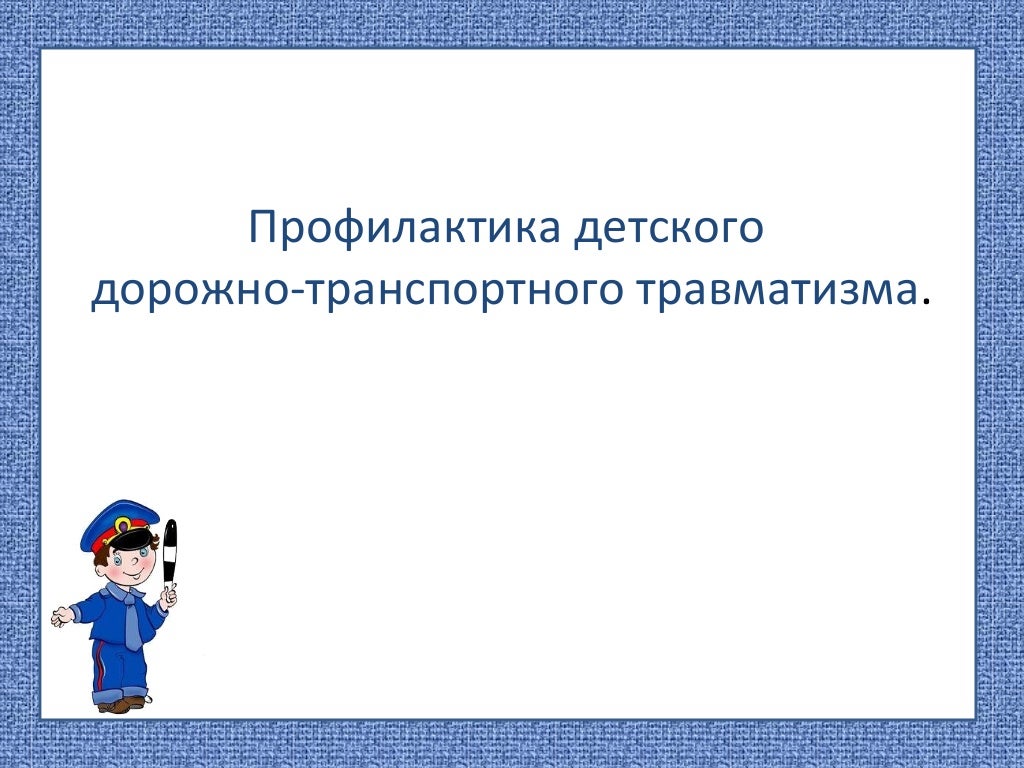 Профилактика детского дорожно-транспортного травматизма.